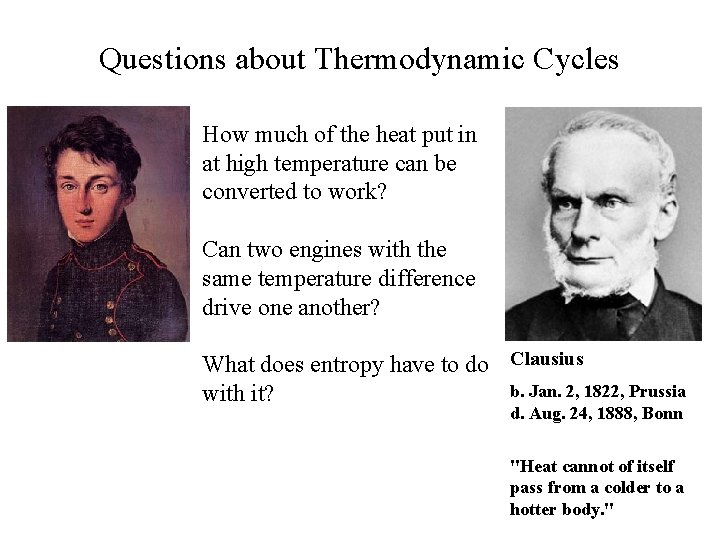 Questions about Thermodynamic Cycles

How much of the heat put in at high temperature can be converted to work?

Can two engines with the same temperature difference drive one another?

What does entropy have to do with it?

Clausius

b. Jan. 2, 1822, Prussia
d. Aug. 24, 1888, Bonn

"Heat cannot of itself pass from a colder to a hotter body."